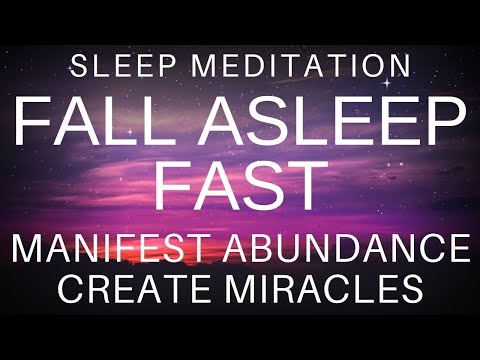 SLEEP MEDITATION
FALL ASLEEP FAST
MANIFEST ABUNDANCE
CREATE MIRACLES